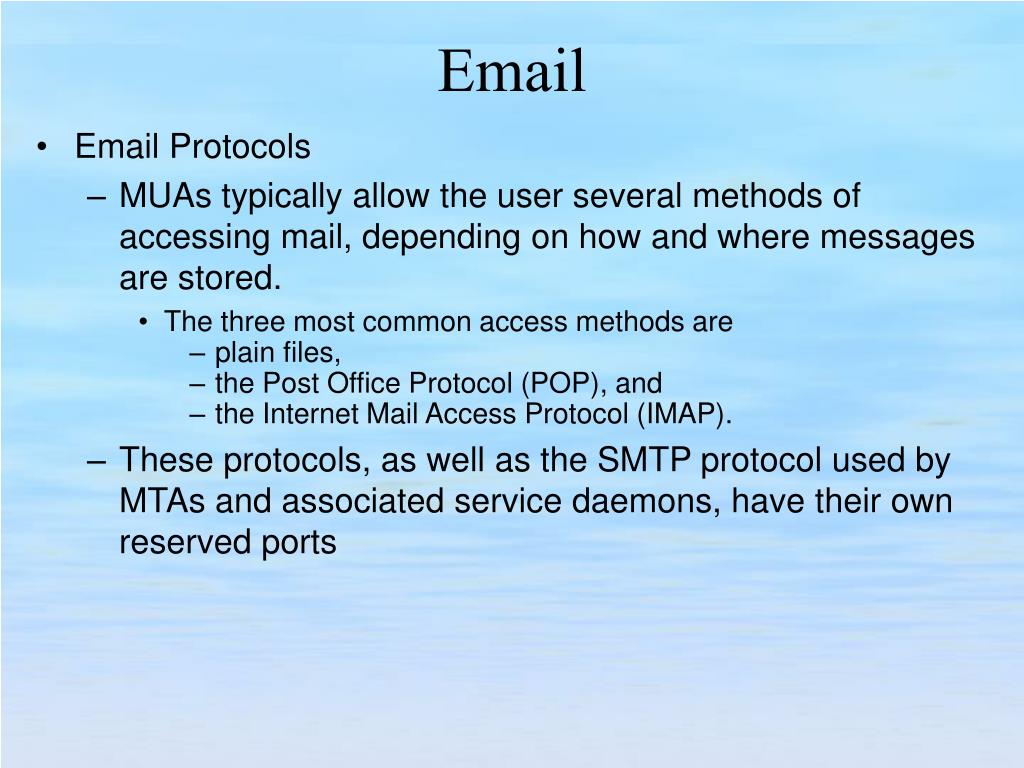 Email

• Email Protocols
  – MUAs typically allow the user several methods of accessing mail, depending on how and where messages are stored.
    • The three most common access methods are
      – plain files,
      – the Post Office Protocol (POP), and
      – the Internet Mail Access Protocol (IMAP).
  – These protocols, as well as the SMTP protocol used by MTAs and associated service daemons, have their own reserved ports